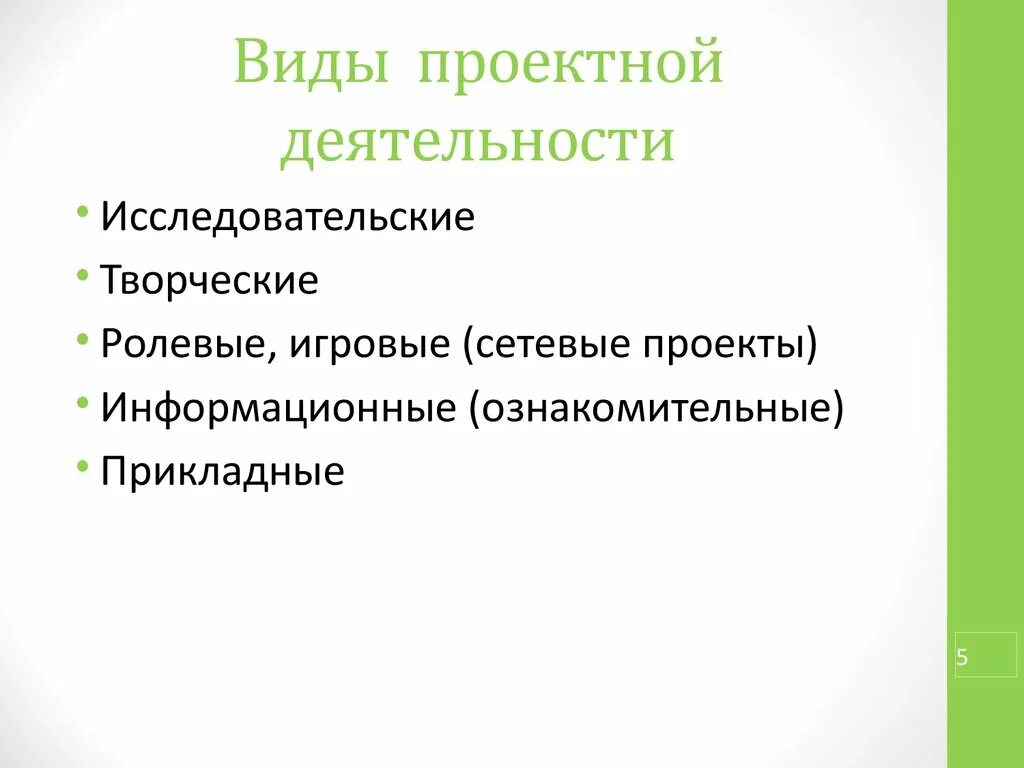 Виды проектной деятельности

• Исследовательские
• Творческие
• Ролевые, игровые (сетевые проекты)
• Информационные (ознакомительные)
• Прикладные

5